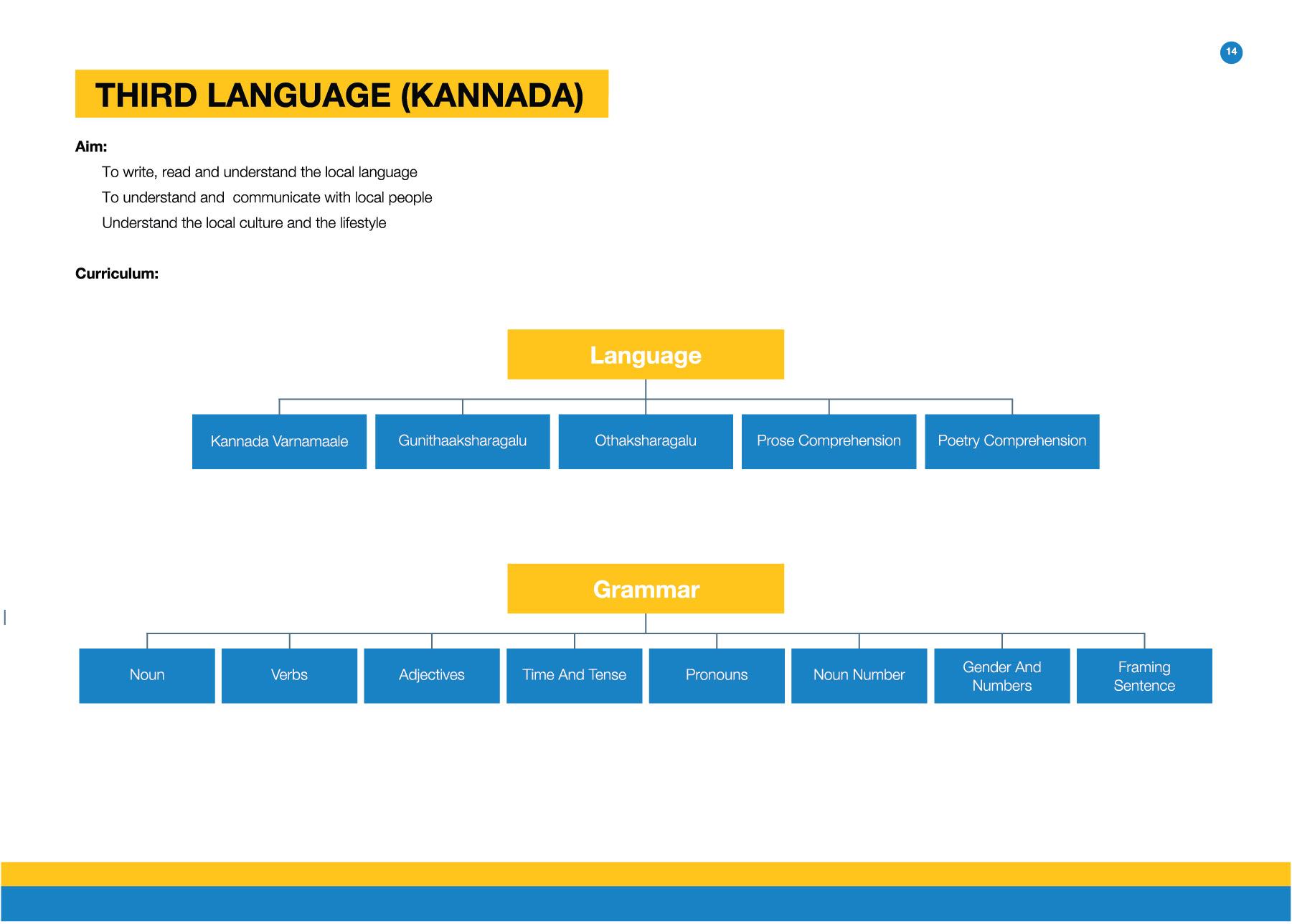 14

THIRD LANGUAGE (KANNADA)

Aim:

To write, read and understand the local language

To understand and communicate with local people

Understand the local culture and the lifestyle

Curriculum:

Language

Kannada Varnamaale

Gunithaaksharagalu

Othaksharagalu

Prose Comprehension

Poetry Comprehension

Grammar

Noun

Verbs

Adjectives

Time And Tense

Pronouns

Noun Number

Gender And Numbers

Framing Sentence